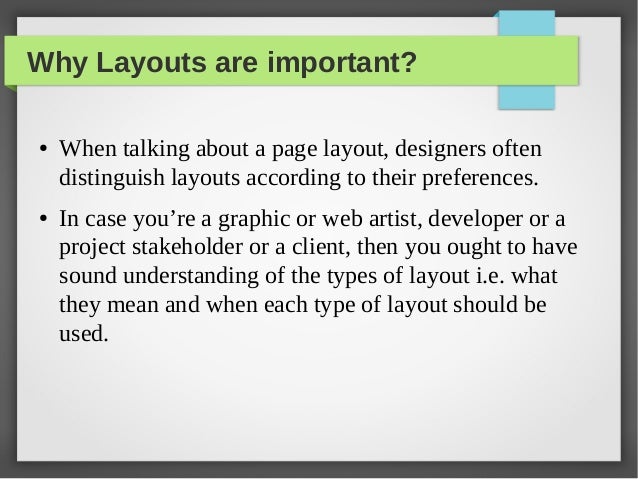 Why Layouts are important?

• When talking about a page layout, designers often distinguish layouts according to their preferences.

• In case you’re a graphic or web artist, developer or a project stakeholder or a client, then you ought to have sound understanding of the types of layout i.e. what they mean and when each type of layout should be used.